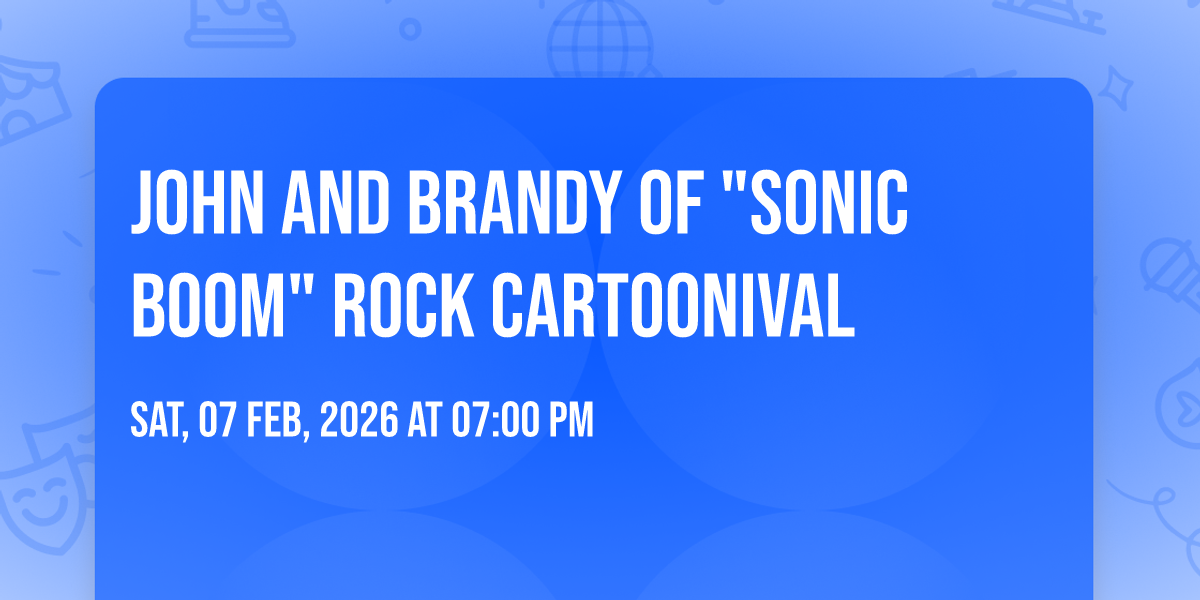 JOHN AND BRANDY OF "SONIC BOOM" ROCK CARTOONIVAL

SAT, 07 FEB, 2026 AT 07:00 PM